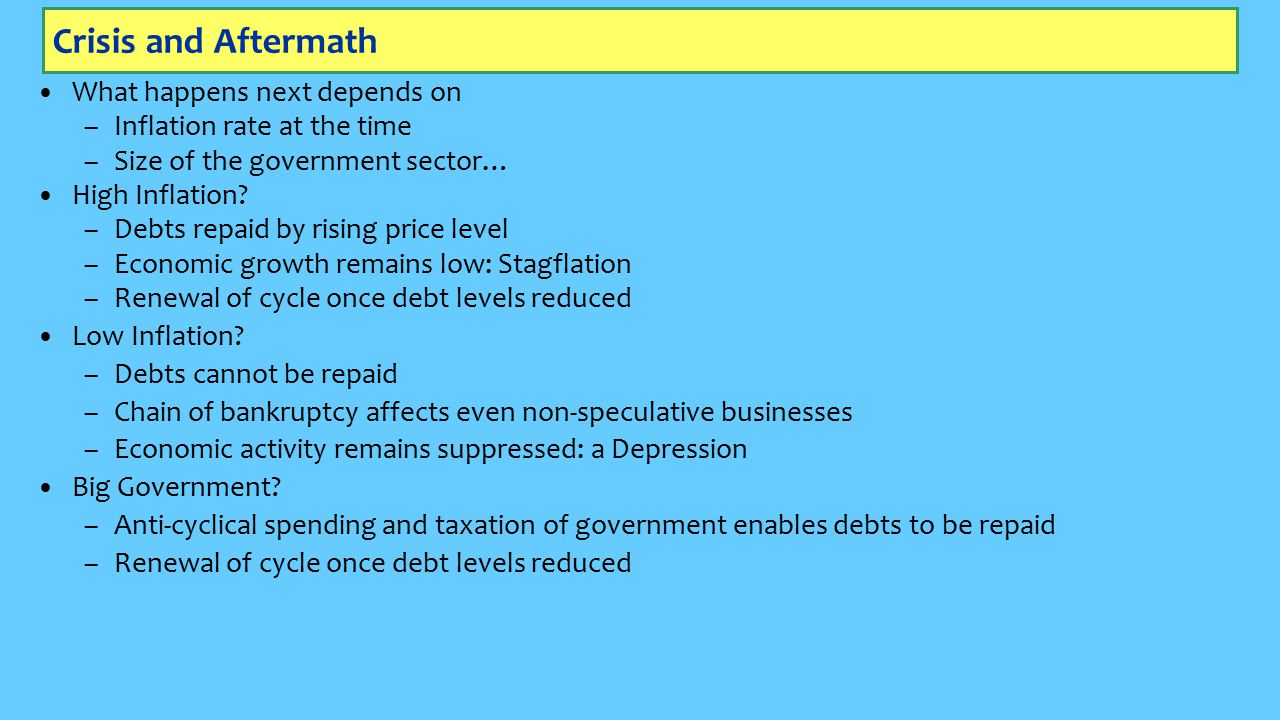 Crisis and Aftermath

• What happens next depends on
– Inflation rate at the time
– Size of the government sector…
• High Inflation?
– Debts repaid by rising price level
– Economic growth remains low: Stagflation
– Renewal of cycle once debt levels reduced
• Low Inflation?
– Debts cannot be repaid
– Chain of bankruptcy affects even non-speculative businesses
– Economic activity remains suppressed: a Depression
• Big Government?
– Anti-cyclical spending and taxation of government enables debts to be repaid
– Renewal of cycle once debt levels reduced